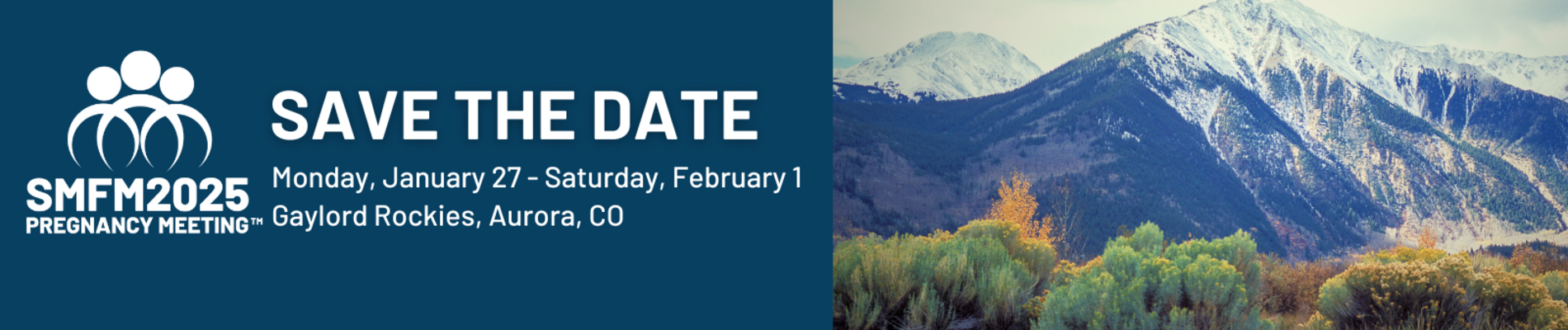 SMFM2025
PREGNANCY MEETING™

SAVE THE DATE

Monday, January 27 - Saturday, February 1
Gaylord Rockies, Aurora, CO